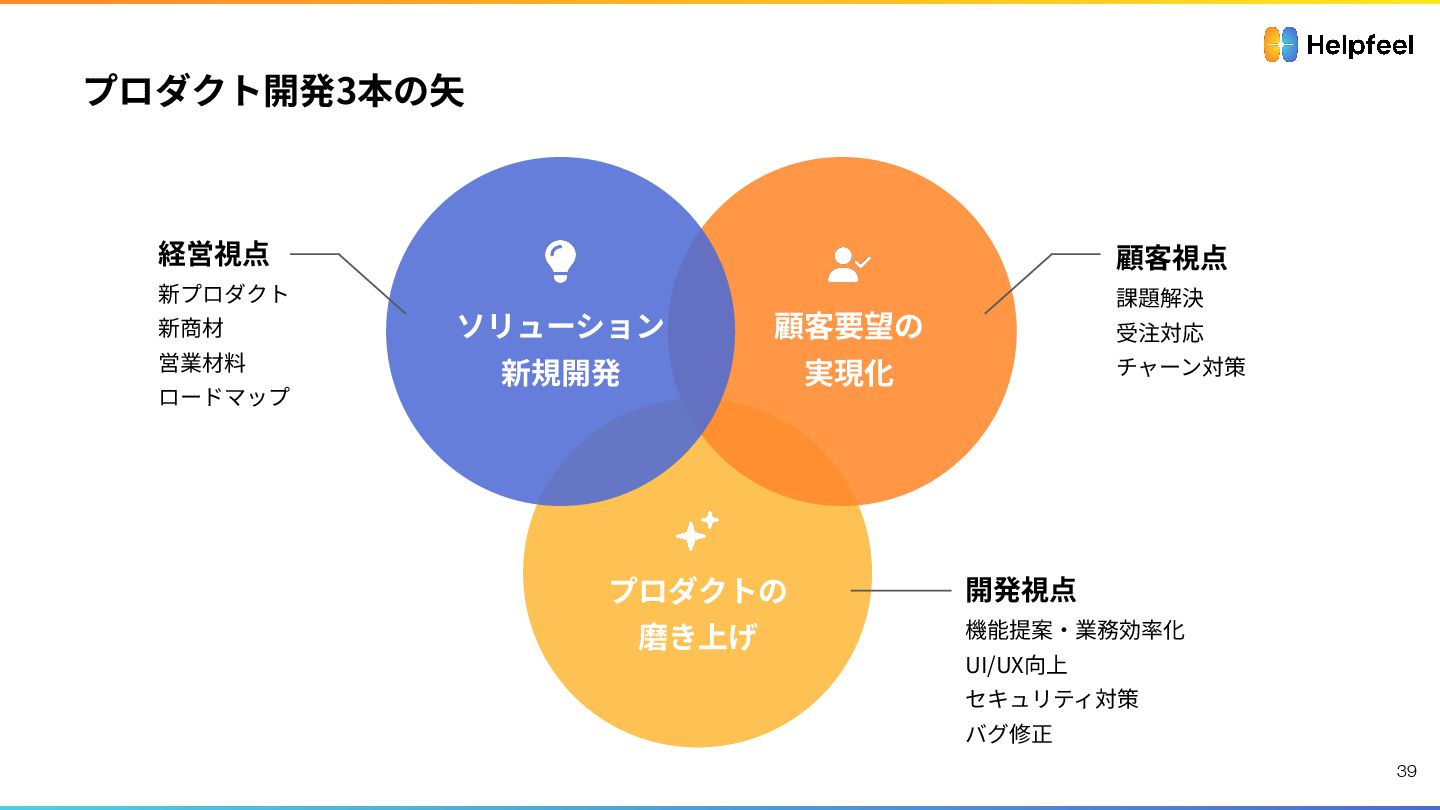 Helpfeel

プロダクト開発3本の矢

経営視点
新プロダクト
新商材
営業材料
ロードマップ

ソリューション
新規開発

顧客要望の
実現化

顧客視点
課題解決
受注対応
チャーン対策

プロダクトの
磨き上げ

開発視点
機能提案・業務効率化
UI/UX向上
セキュリティ対策
バグ修正

39